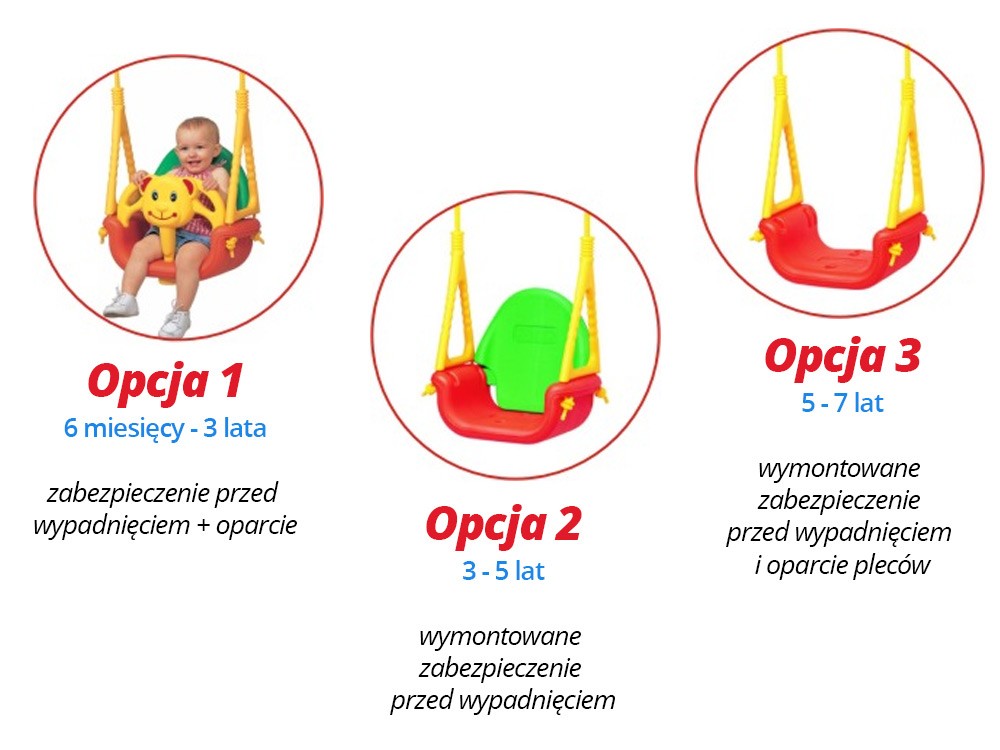 Opcja 1
6 miesięcy - 3 lata

zabezpieczenie przed wypadnięciem + oparcie

Opcja 2
3 - 5 lat

wymontowane zabezpieczenie przed wypadnięciem

Opcja 3
5 - 7 lat

wymontowane zabezpieczenie przed wypadnięciem i oparcie pleców